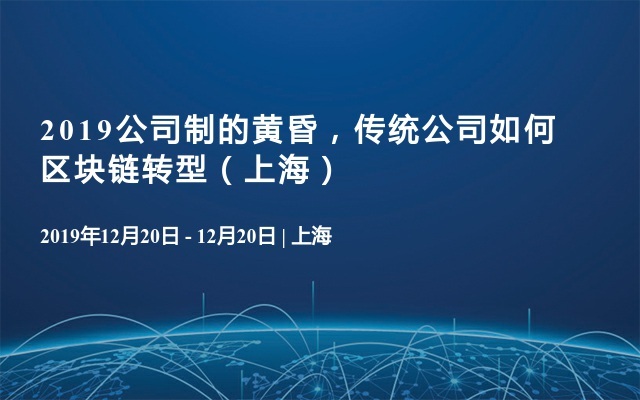 2019公司制的黄昏，传统公司如何区块链转型（上海）

2019年12月20日 - 12月20日 | 上海